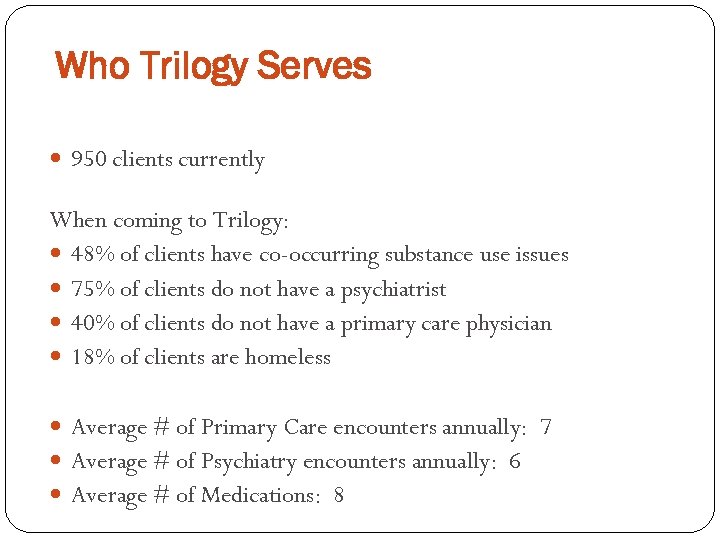 Who Trilogy Serves

- 950 clients currently

When coming to Trilogy:
- 48% of clients have co-occurring substance use issues
- 75% of clients do not have a psychiatrist
- 40% of clients do not have a primary care physician
- 18% of clients are homeless

- Average # of Primary Care encounters annually: 7
- Average # of Psychiatry encounters annually: 6
- Average # of Medications: 8